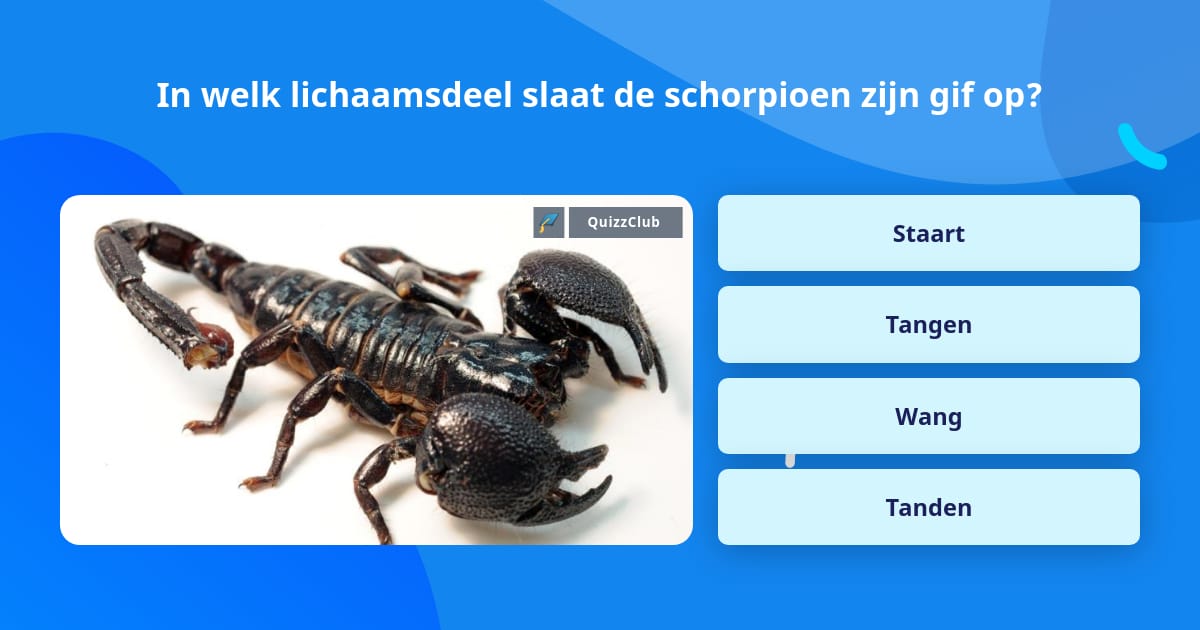 In welk lichaamsdeel slaat de schorpioen zijn gif op?

QuizzClub

Staart

Tangen

Wang

Tanden